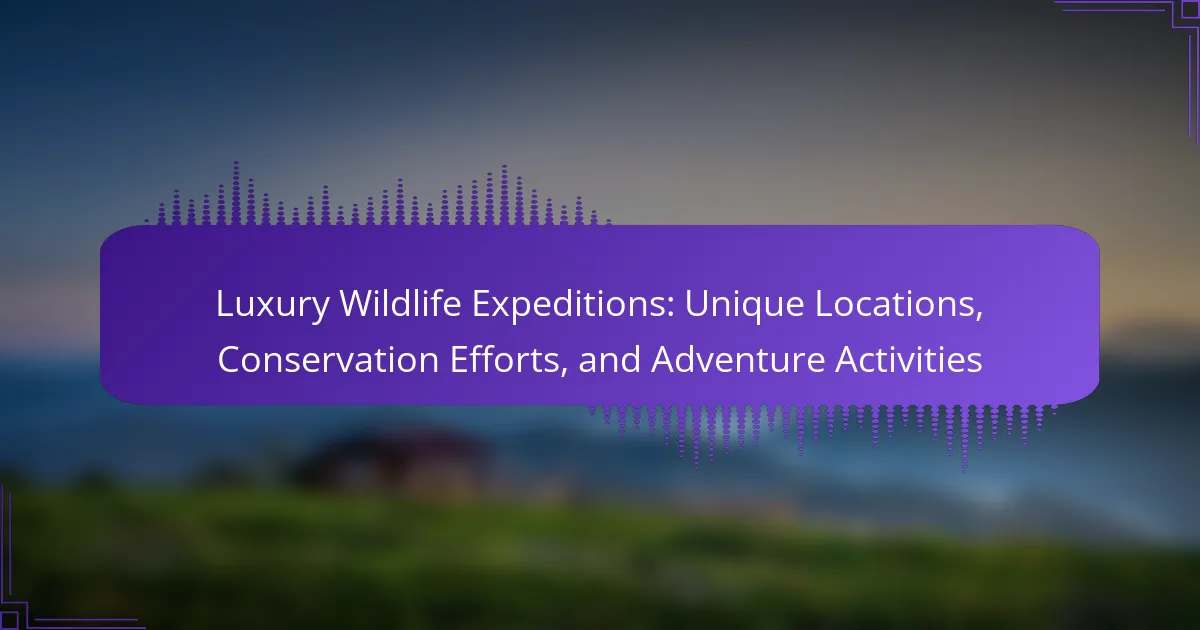 Luxury Wildlife Expeditions: Unique Locations, Conservation Efforts, and Adventure Activities